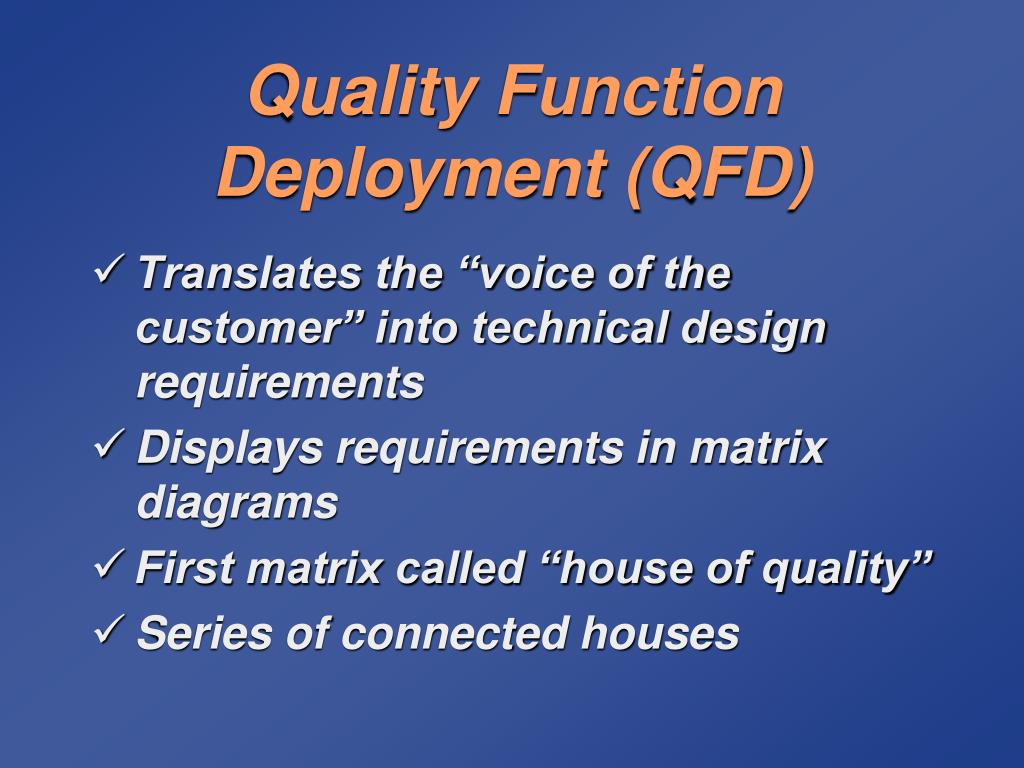 Quality Function Deployment (QFD)

✓ Translates the “voice of the customer” into technical design requirements

✓ Displays requirements in matrix diagrams

✓ First matrix called “house of quality”

✓ Series of connected houses